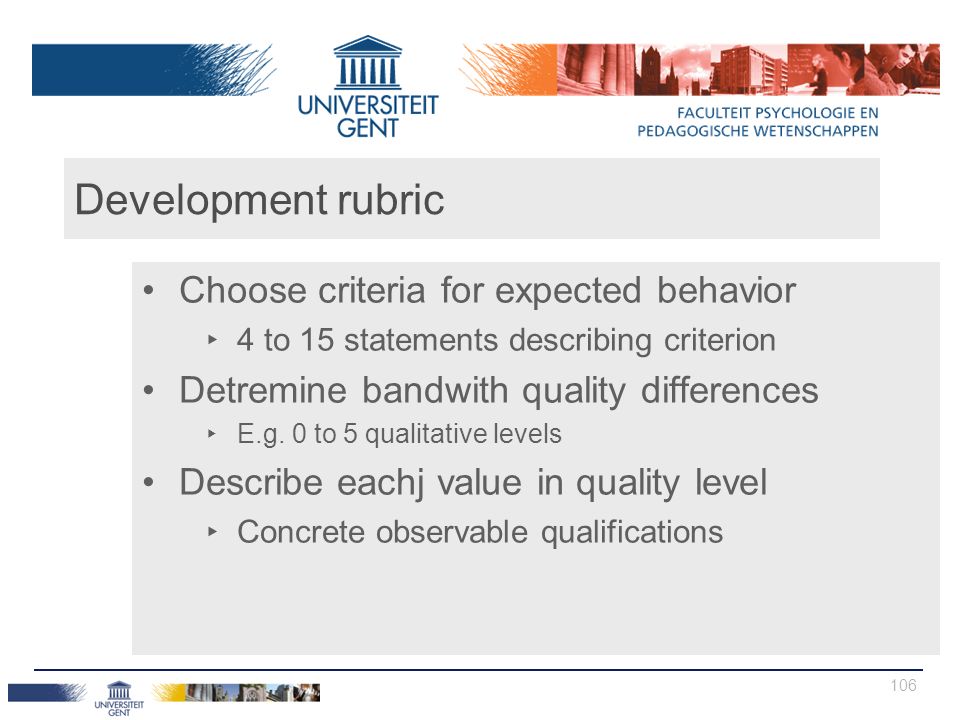 UNIVERSITEIT GENT

FACULTEIT PSYCHOLOGIE EN PEDAGOGISCHE WETENSCHAPPEN

Development rubric

• Choose criteria for expected behavior
‣ 4 to 15 statements describing criterion
• Detremine bandwith quality differences
‣ E.g. 0 to 5 qualitative levels
• Describe eachj value in quality level
‣ Concrete observable qualifications

UNIVERSITEIT GENT

106